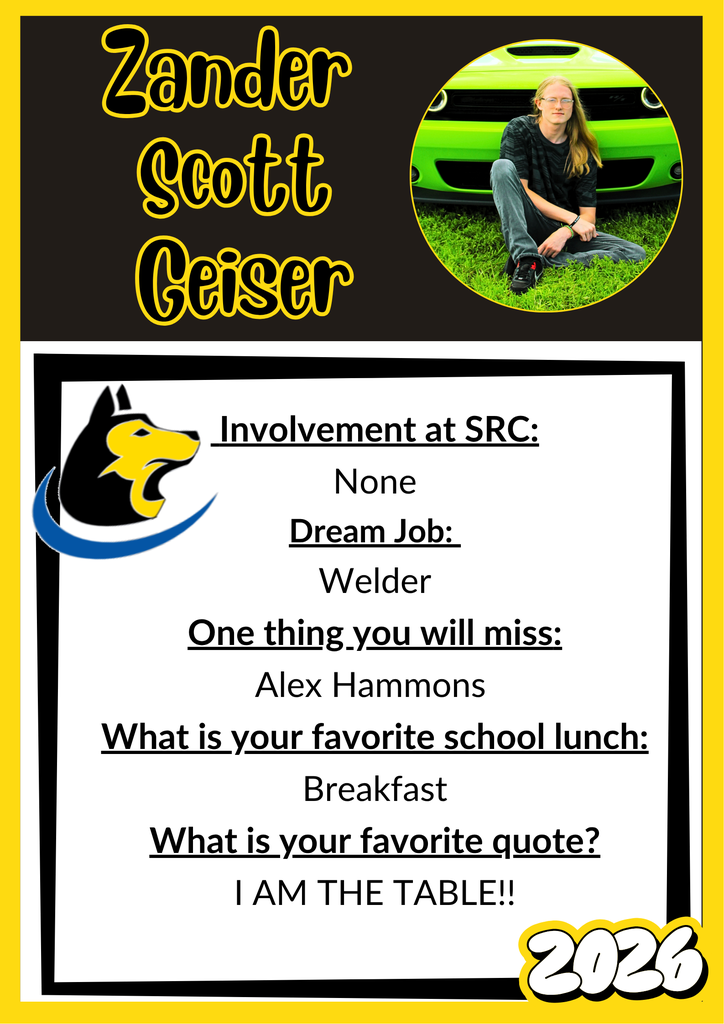 Zander Scott Geiser

Involvement at SRC:
None
Dream Job:
Welder
One thing you will miss:
Alex Hammons
What is your favorite school lunch:
Breakfast
What is your favorite quote?
I AM THE TABLE!!

2026